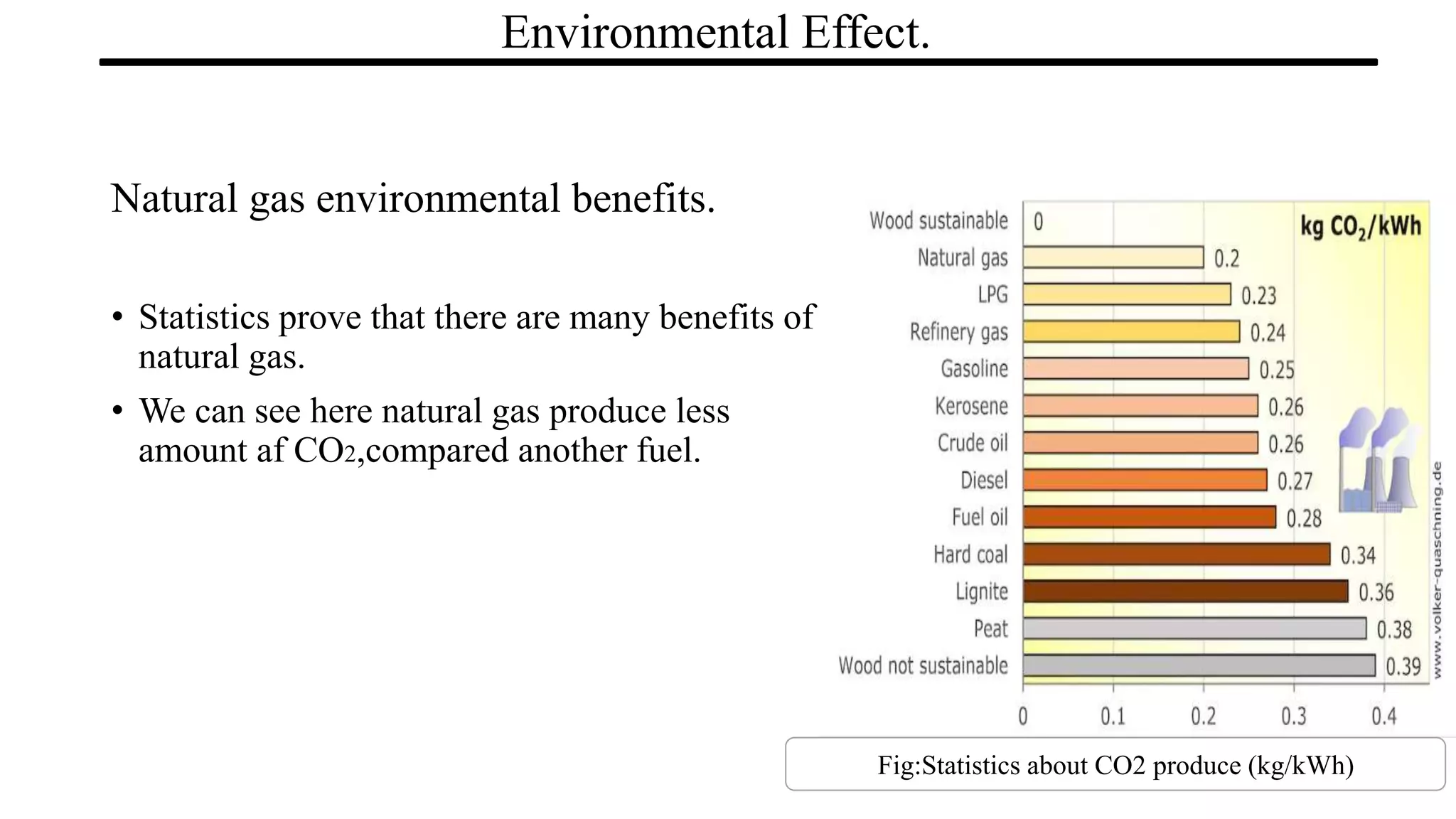 Environmental Effect.

Natural gas environmental benefits.

• Statistics prove that there are many benefits of natural gas.

• We can see here natural gas produce less amount af $CO_2$,compared another fuel.

kg $CO_2$/kWh

Wood sustainable 0
Natural gas 0.2
LPG 0.23
Refinery gas 0.24
Gasoline 0.25
Kerosene 0.26
Crude oil 0.26
Diesel 0.27
Fuel oil 0.28
Hard coal 0.34
Lignite 0.36
Peat 0.38
Wood not sustainable 0.39

0 0.1 0.2 0.3 0.4

www.volker-quaschning.de

Fig:Statistics about CO2 produce (kg/kWh)